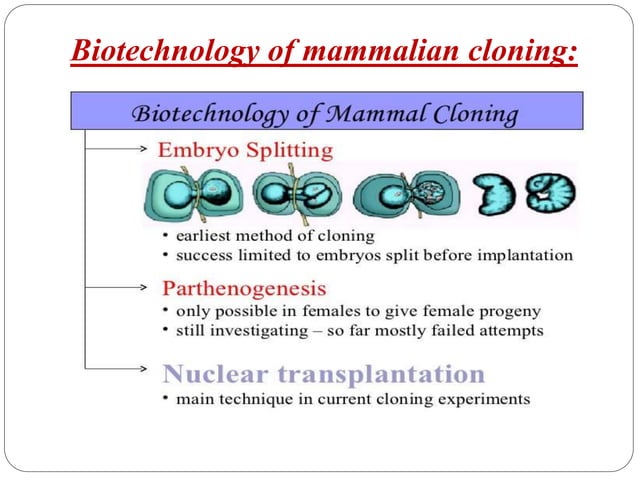 Biotechnology of mammalian cloning:

Biotechnology of Mammal Cloning

Embryo Splitting

• earliest method of cloning
• success limited to embryos split before implantation

Parthenogenesis
• only possible in females to give female progeny
• still investigating – so far mostly failed attempts

Nuclear transplantation
• main technique in current cloning experiments